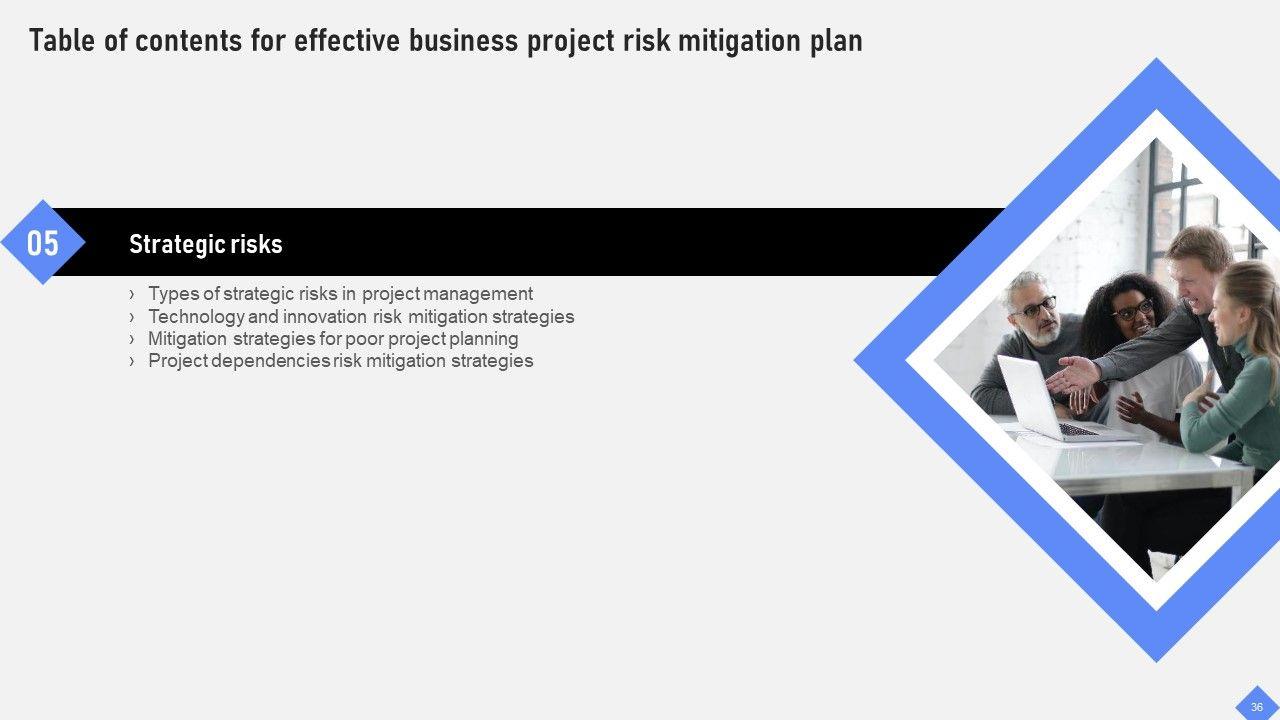 Table of contents for effective business project risk mitigation plan

05

Strategic risks

› Types of strategic risks in project management
› Technology and innovation risk mitigation strategies
› Mitigation strategies for poor project planning
› Project dependencies risk mitigation strategies

36